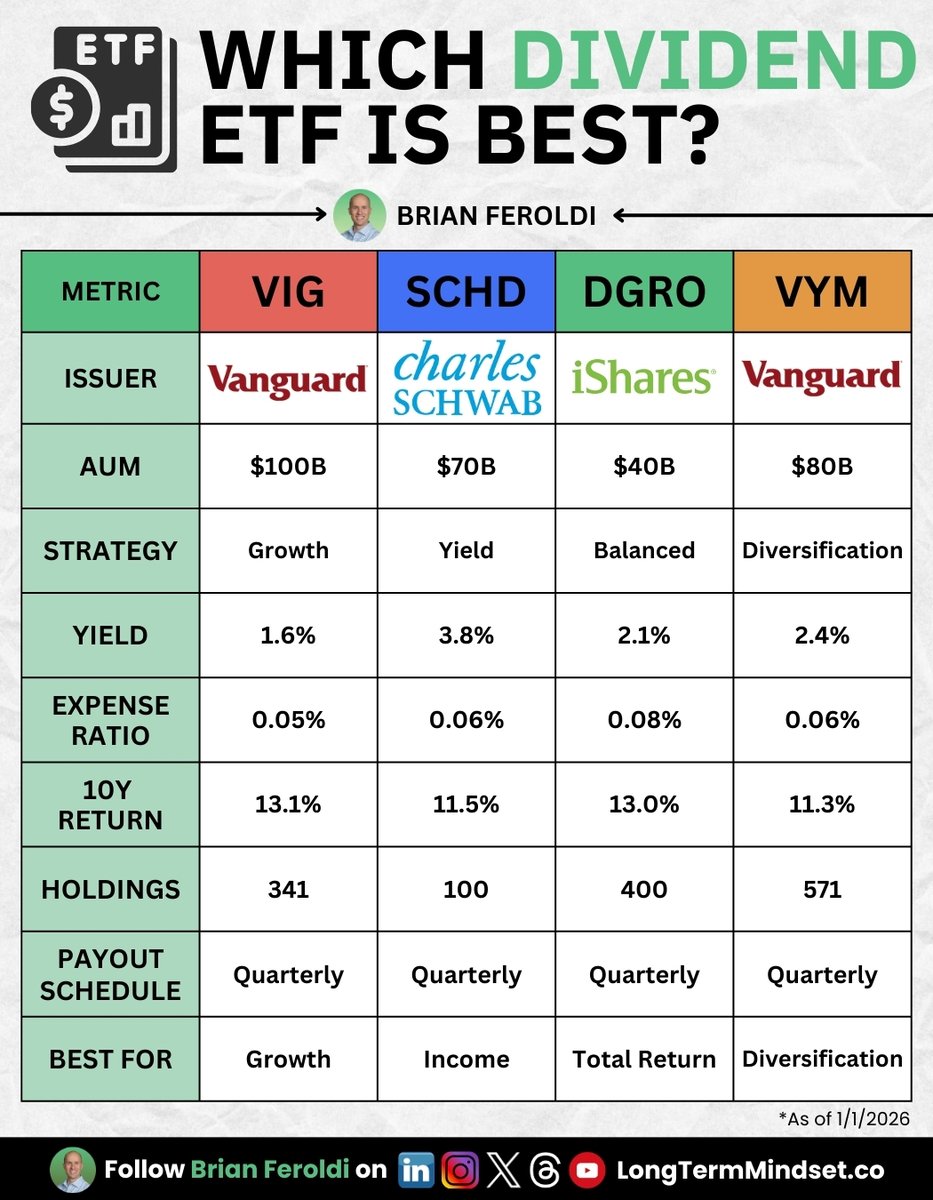 ETF

WHICH DIVIDEND ETF IS BEST?

BRIAN FEROLDI

| METRIC | VIG | SCHD | DGRO | VYM |
|---|---|---|---|---|
| ISSUER | Vanguard | charles SCHWAB | iShares | Vanguard |
| AUM | \$100B | \$70B | \$40B | \$80B |
| STRATEGY | Growth | Yield | Balanced | Diversification |
| YIELD | 1.6% | 3.8% | 2.1% | 2.4% |
| EXPENSE RATIO | 0.05% | 0.06% | 0.08% | 0.06% |
| 10Y RETURN | 13.1% | 11.5% | 13.0% | 11.3% |
| HOLDINGS | 341 | 100 | 400 | 571 |
| PAYOUT SCHEDULE | Quarterly | Quarterly | Quarterly | Quarterly |
| BEST FOR | Growth | Income | Total Return | Diversification |

*As of 1/1/2026

Follow Brian Feroldi on LongTermMindset.co